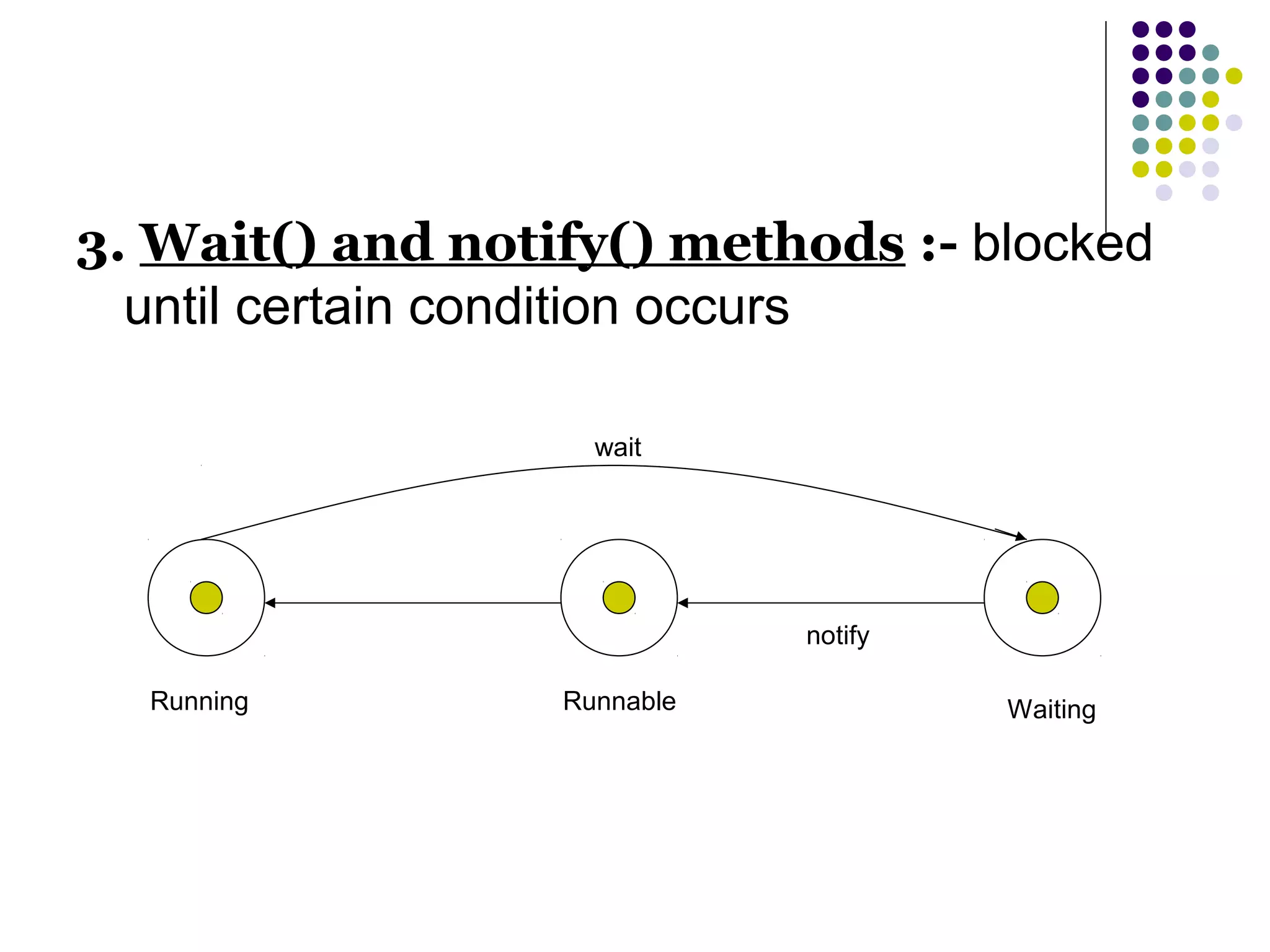 3. Wait() and notify() methods :- blocked until certain condition occurs

wait

notify

Running

Runnable

Waiting